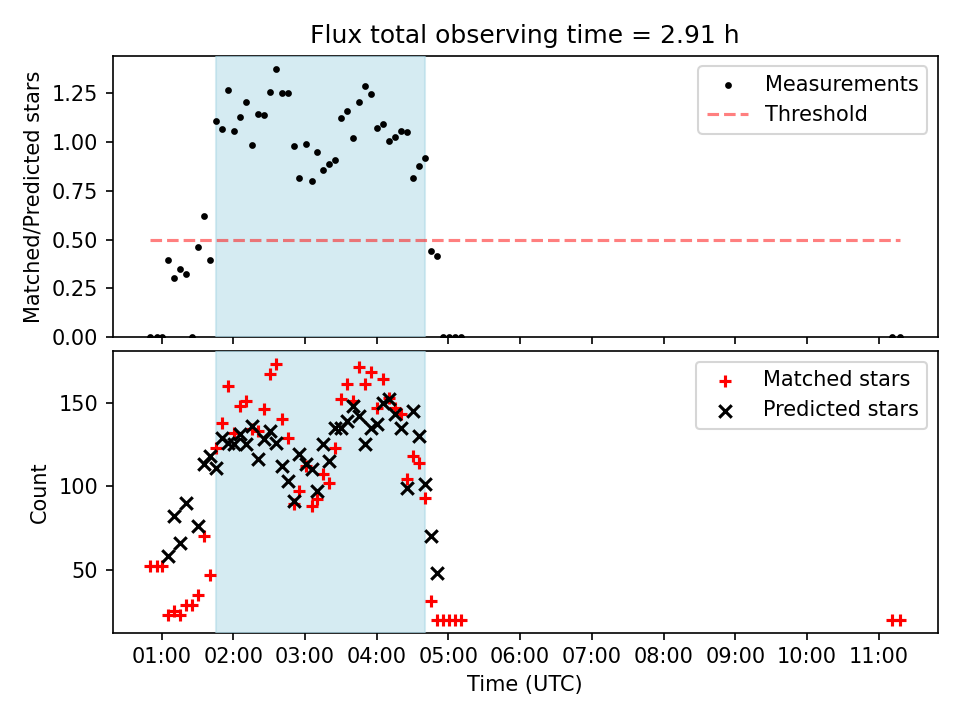 Flux total observing time = 2.91 h

Matched/Predicted stars

1.25
1.00
0.75
0.50
0.25
0.00

Measurements
Threshold

Count

150
100
50

Matched stars
Predicted stars

01:00 02:00 03:00 04:00 05:00 06:00 07:00 08:00 09:00 10:00 11:00

Time (UTC)